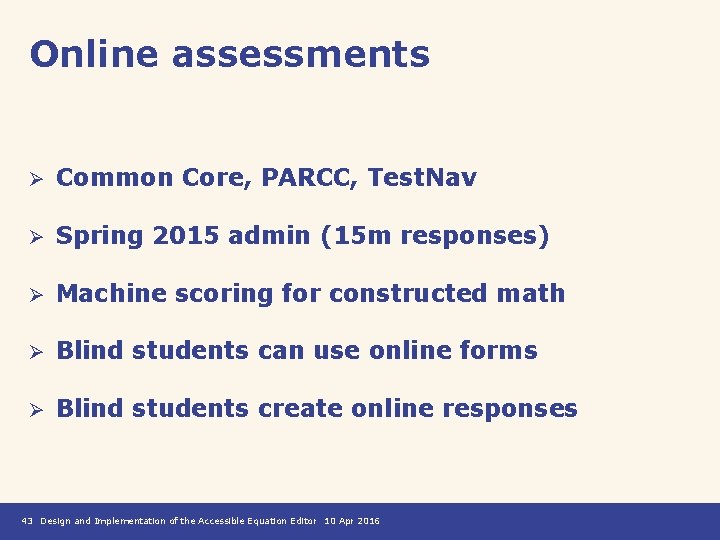 Online assessments

➢ Common Core, PARCC, TestNav

➢ Spring 2015 admin (15m responses)

➢ Machine scoring for constructed math

➢ Blind students can use online forms

➢ Blind students create online responses

43 Design and Implementation of the Accessible Equation Editor 10 Apr 2016